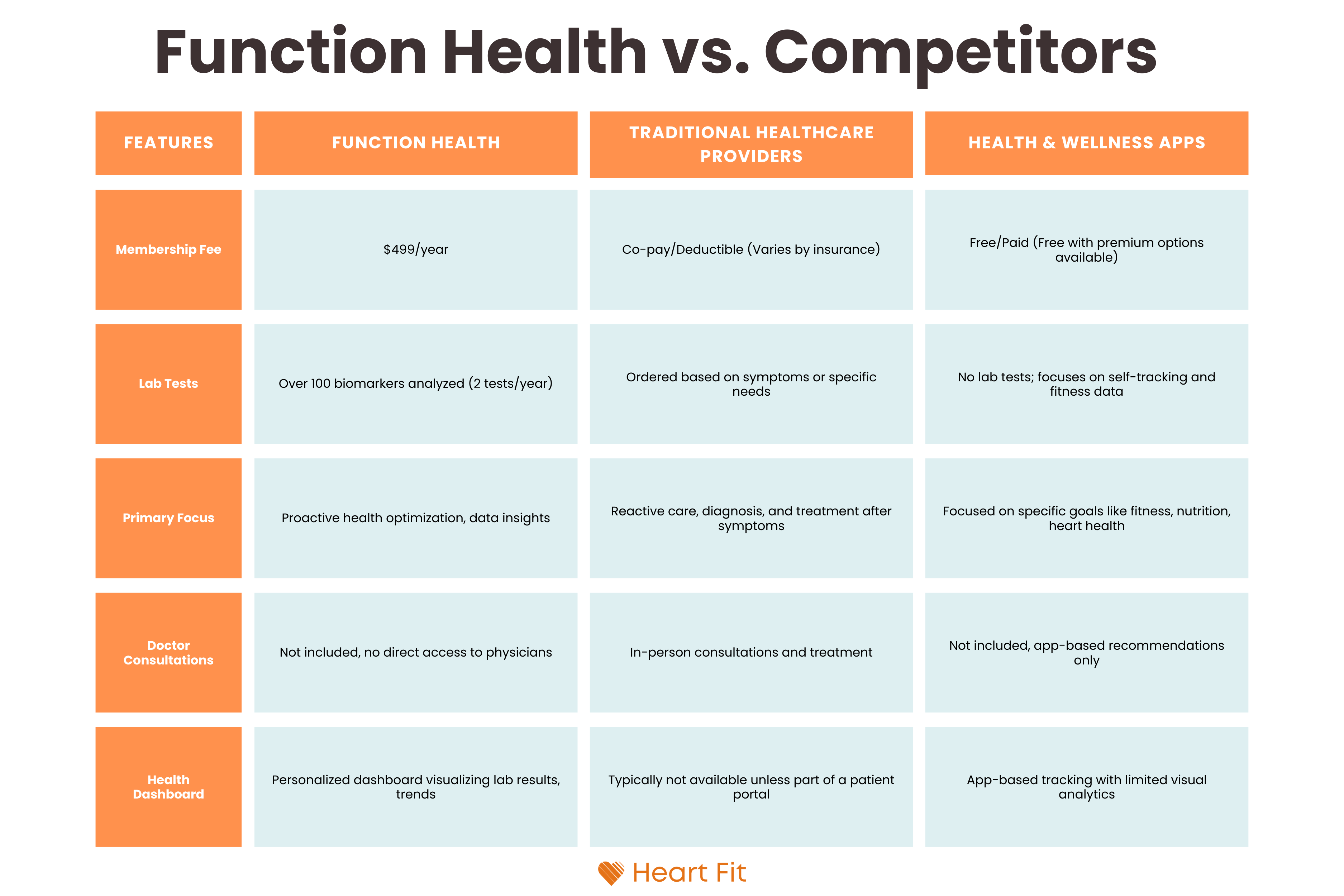 Function Health vs. Competitors

| FEATURES | FUNCTION HEALTH | TRADITIONAL HEALTHCARE PROVIDERS | HEALTH & WELLNESS APPS |
|---|---|---|---|
| Membership Fee | \$499/year | Co-pay/Deductible (Varies by insurance) | Free/Paid (Free with premium options available) |
| Lab Tests | Over 100 biomarkers analyzed (2 tests/year) | Ordered based on symptoms or specific needs | No lab tests; focuses on self-tracking and fitness data |
| Primary Focus | Proactive health optimization, data insights | Reactive care, diagnosis, and treatment after symptoms | Focused on specific goals like fitness, nutrition, heart health |
| Doctor Consultations | Not included, no direct access to physicians | In-person consultations and treatment | Not included, app-based recommendations only |
| Health Dashboard | Personalized dashboard visualizing lab results, trends | Typically not available unless part of a patient portal | App-based tracking with limited visual analytics |

Heart Fit